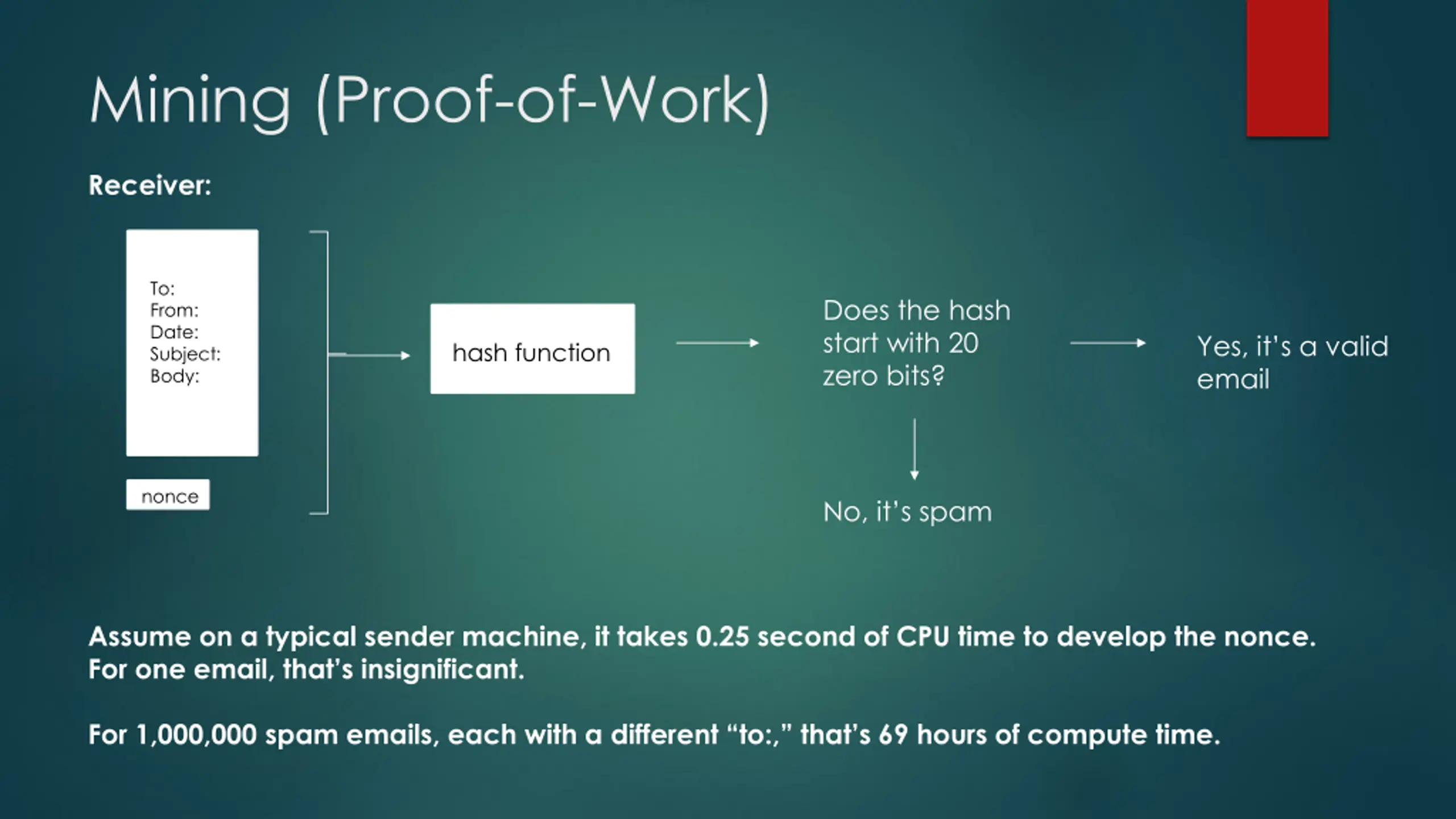 Mining (Proof-of-Work)

Receiver:

To:
From:
Date:
Subject:
Body:

nonce

hash function

Does the hash start with 20 zero bits?

Yes, it's a valid email

No, it's spam

Assume on a typical sender machine, it takes 0.25 second of CPU time to develop the nonce. For one email, that's insignificant.

For 1,000,000 spam emails, each with a different "to:," that's 69 hours of compute time.